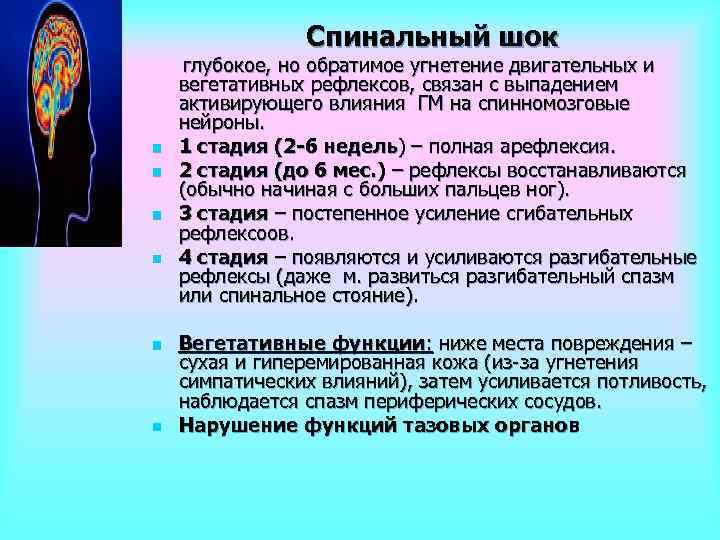 Спинальный шок

глубокое, но обратимое угнетение двигательных и вегетативных рефлексов, связан с выпадением активирующего влияния ГМ на спинномозговые нейроны.

- 1 стадия (2-6 недель) – полная арефлексия.
- 2 стадия (до 6 мес.) – рефлексы восстанавливаются (обычно начиная с больших пальцев ног).
- 3 стадия – постепенное усиление сгибательных рефлексоов.
- 4 стадия – появляются и усиливаются разгибательные рефлексы (даже м. развиться разгибательный спазм или спинальное стояние).

- Вегетативные функции: ниже места повреждения – сухая и гиперемированная кожа (из-за угнетения симпатических влияний), затем усиливается потливость, наблюдается спазм периферических сосудов.
- Нарушение функций тазовых органов